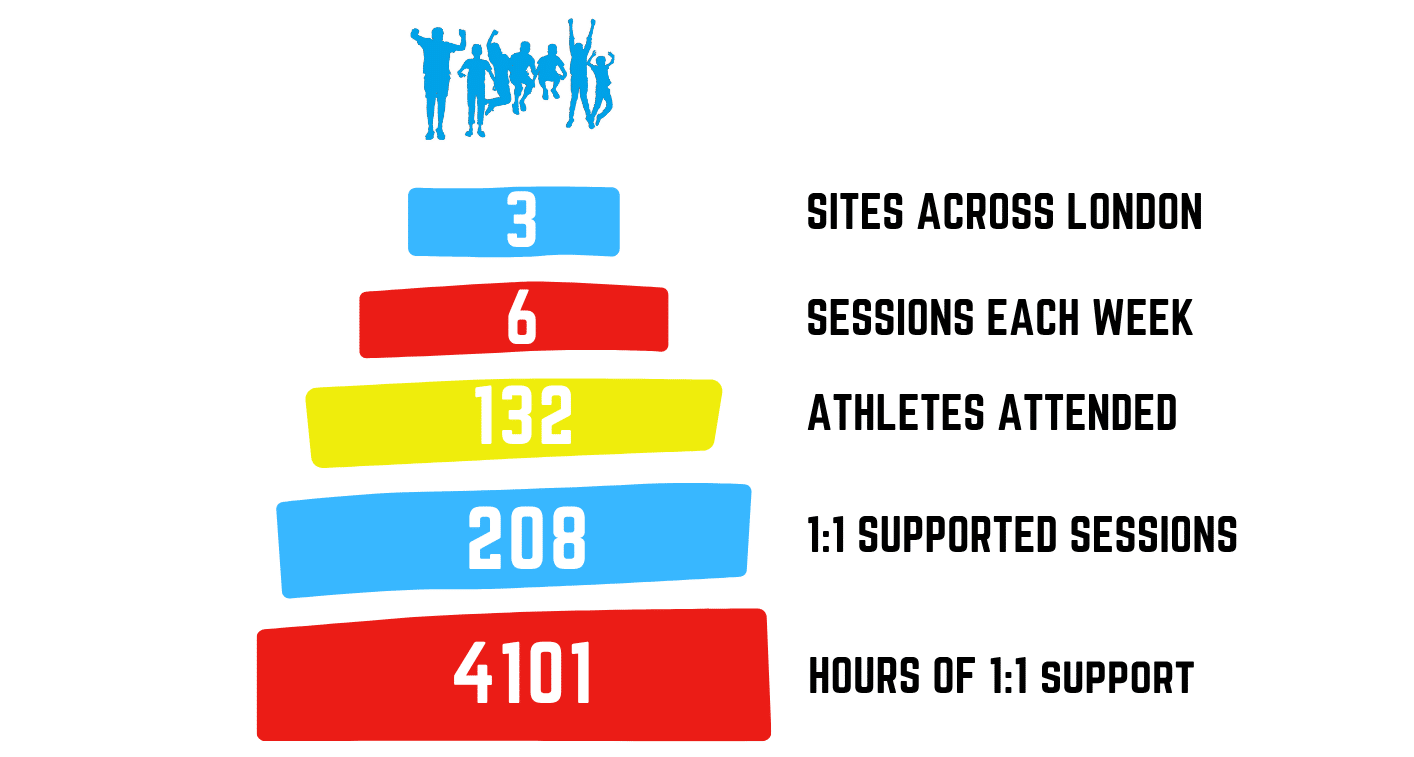 3
SITES ACROSS LONDON

6
SESSIONS EACH WEEK

132
ATHLETES ATTENDED

208
1:1 SUPPORTED SESSIONS

4101
HOURS OF 1:1 SUPPORT